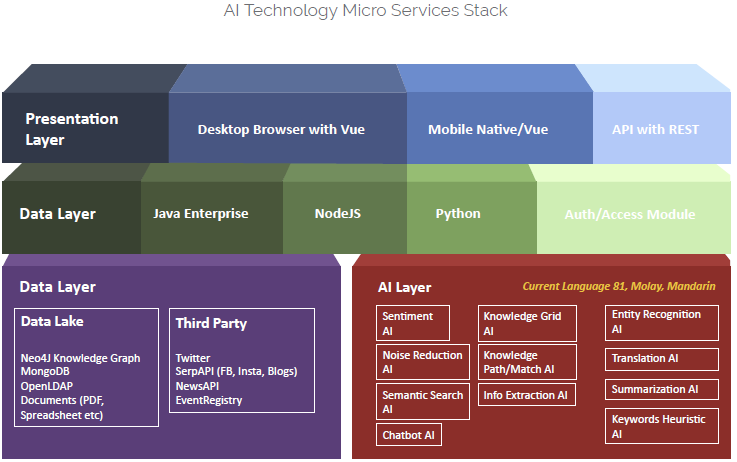 AI Technology Micro Services Stack

Presentation Layer

Desktop Browser with Vue

Mobile Native/Vue

API with REST

Data Layer

Java Enterprise

NodeJS

Python

Auth/Access Module

Data Layer

Data Lake

Neo4J Knowledge Graph
MongoDB
OpenLDAP
Documents (PDF, Spreadsheet etc)

Third Party

Twitter
SerpAPI (FB, Insta, Blogs)
NewsAPI
EventRegistry

AI Layer

Current Language 81, Molay, Mandarin

Sentiment AI

Noise Reduction AI

Semantic Search AI

Chatbot AI

Knowledge Grid AI

Knowledge Path/Match AI

Info Extraction AI

Entity Recognition AI

Translation AI

Summarization AI

Keywords Heuristic AI